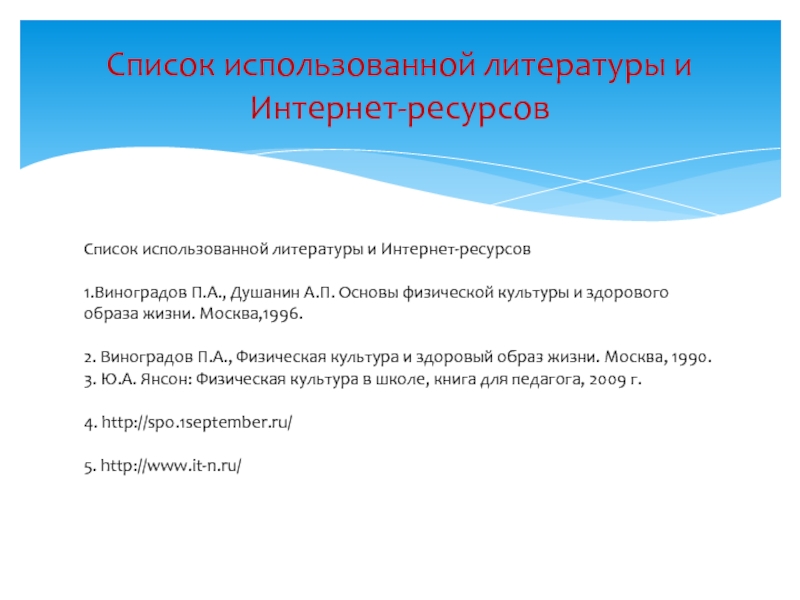 Список использованной литературы и Интернет-ресурсов

Список использованной литературы и Интернет-ресурсов

1.Виноградов П.А., Душанин А.П. Основы физической культуры и здорового образа жизни. Москва,1996.

2. Виноградов П.А., Физическая культура и здоровый образ жизни. Москва, 1990.
3. Ю.А. Янсон: Физическая культура в школе, книга для педагога, 2009 г.

4. http://spo.1september.ru/

5. http://www.it-n.ru/